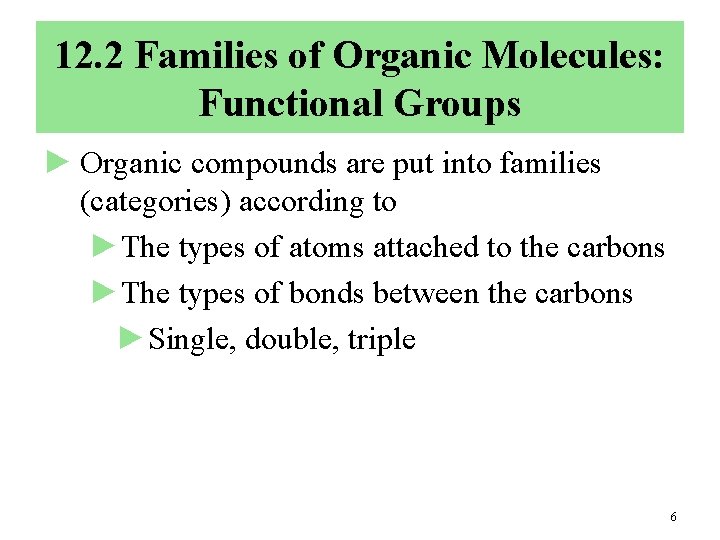 12.2 Families of Organic Molecules: Functional Groups

► Organic compounds are put into families (categories) according to

► The types of atoms attached to the carbons

► The types of bonds between the carbons

► Single, double, triple

6